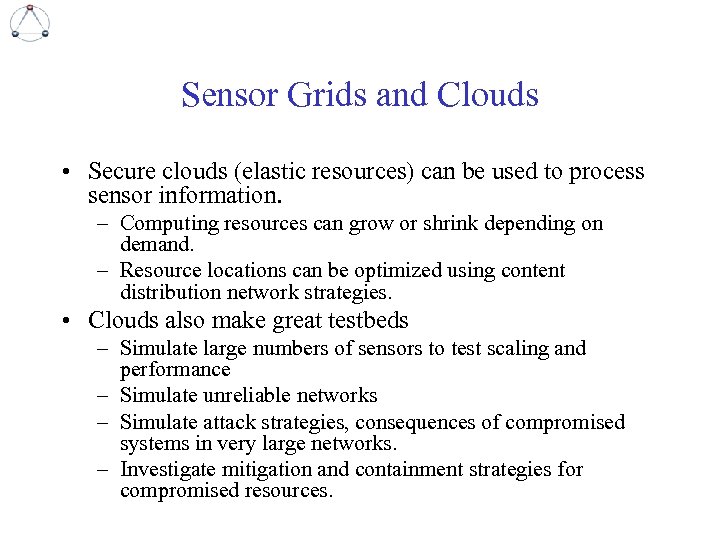 Sensor Grids and Clouds

• Secure clouds (elastic resources) can be used to process sensor information.
– Computing resources can grow or shrink depending on demand.
– Resource locations can be optimized using content distribution network strategies.

• Clouds also make great testbeds
– Simulate large numbers of sensors to test scaling and performance
– Simulate unreliable networks
– Simulate attack strategies, consequences of compromised systems in very large networks.
– Investigate mitigation and containment strategies for compromised resources.